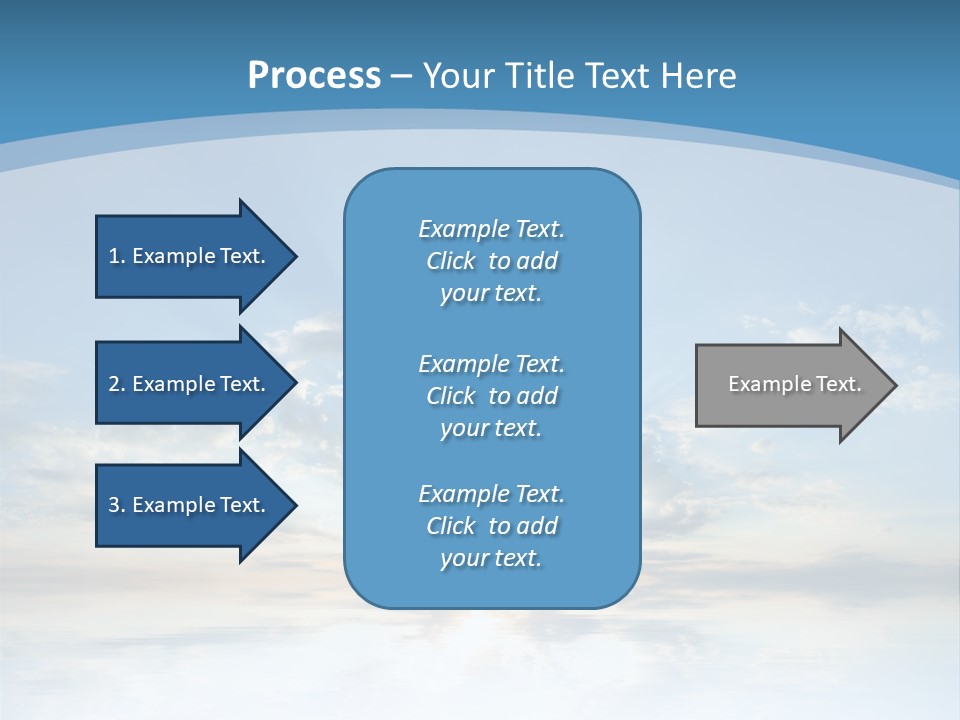 Process – Your Title Text Here

1. Example Text.

2. Example Text.

3. Example Text.

Example Text. Click to add your text.

Example Text. Click to add your text.

Example Text. Click to add your text.

Example Text.